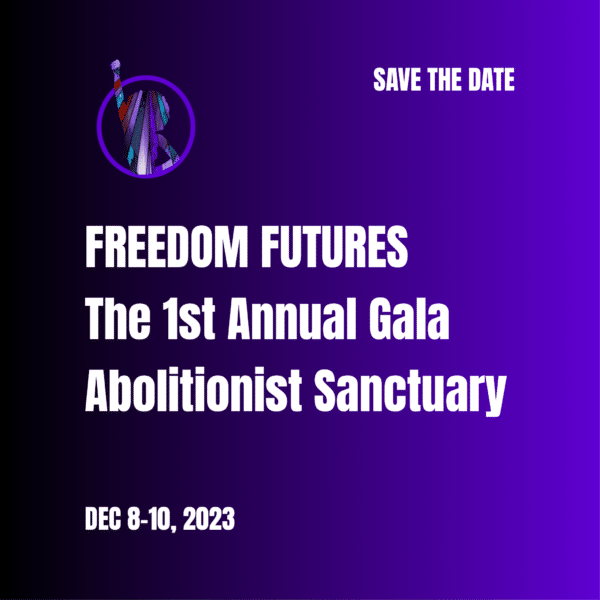 SAVE THE DATE

FREEDOM FUTURES
The 1st Annual Gala
Abolitionist Sanctuary

DEC 8-10, 2023